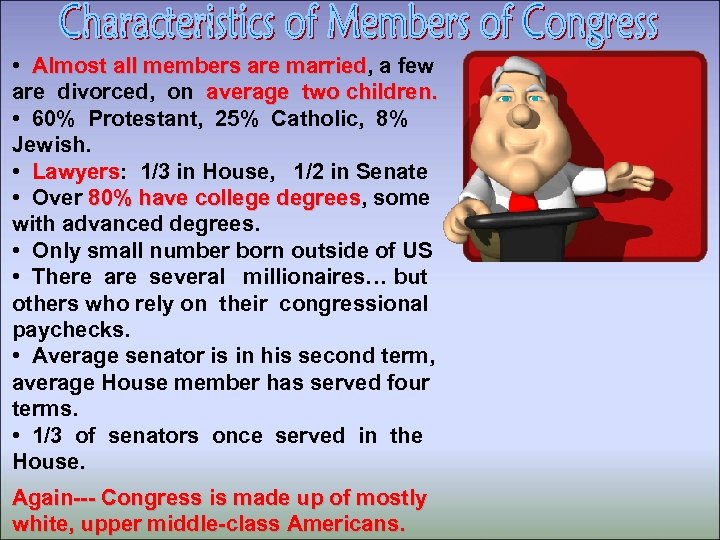 Characteristics of Members of Congress

• Almost all members are married, a few are divorced, on average two children.
• 60% Protestant, 25% Catholic, 8% Jewish.
• Lawyers: 1/3 in House, 1/2 in Senate
• Over 80% have college degrees, some with advanced degrees.
• Only small number born outside of US
• There are several millionaires… but others who rely on their congressional paychecks.
• Average senator is in his second term, average House member has served four terms.
• 1/3 of senators once served in the House.

Again--- Congress is made up of mostly white, upper middle-class Americans.